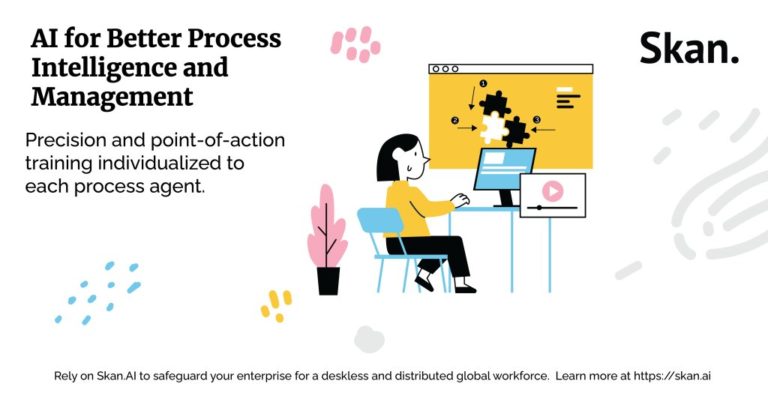 AI for Better Process Intelligence and Management

Skan.

Precision and point-of-action training individualized to each process agent.

1

2

3

Rely on Skan.AI to safeguard your enterprise for a deskless and distributed global workforce. Learn more at https://skan.ai